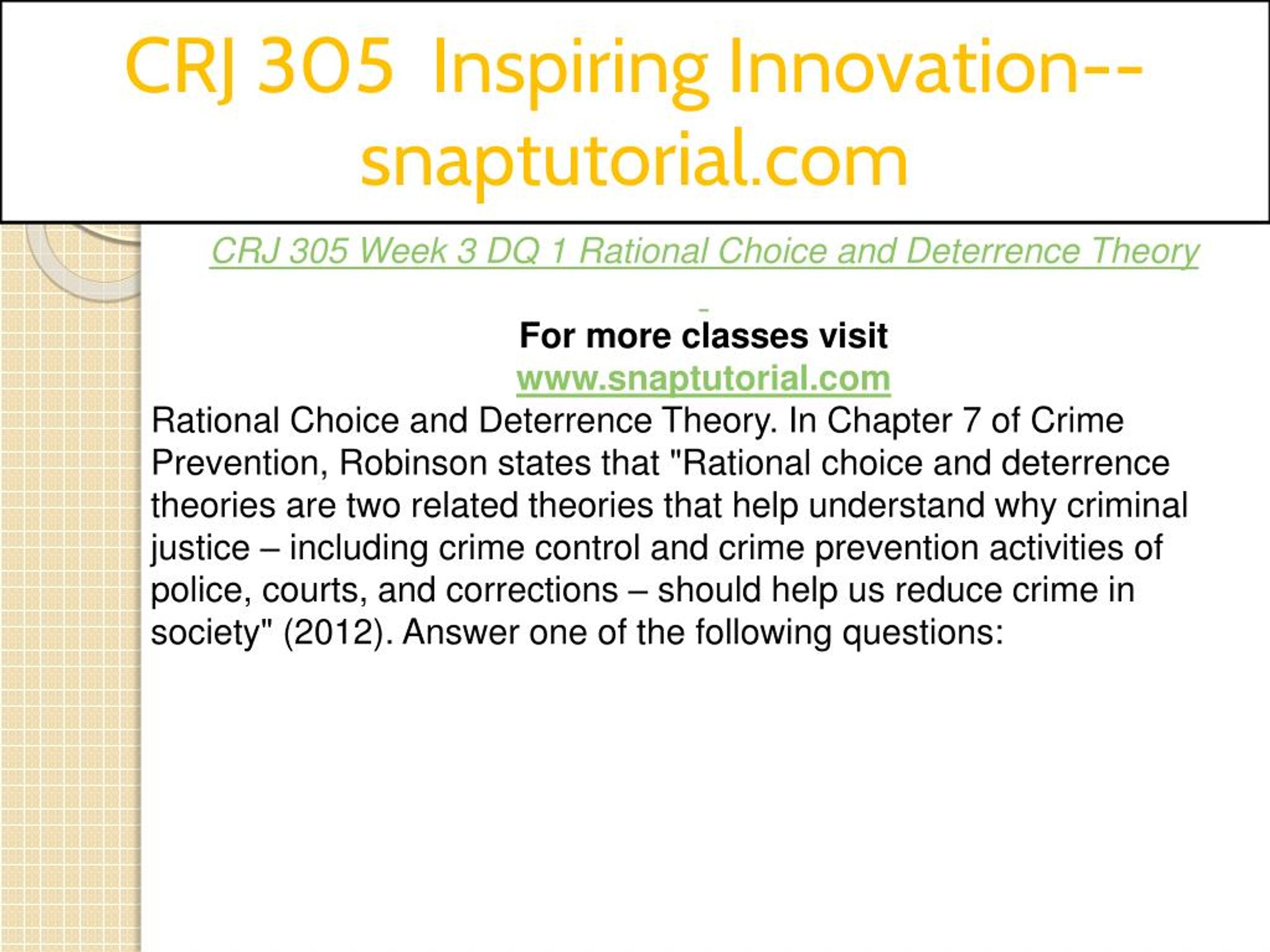 CRJ 305 Inspiring Innovation--snaptutorial.com

CRJ 305 Week 3 DQ 1 Rational Choice and Deterrence Theory

For more classes visit
www.snaptutorial.com

Rational Choice and Deterrence Theory. In Chapter 7 of Crime Prevention, Robinson states that "Rational choice and deterrence theories are two related theories that help understand why criminal justice – including crime control and crime prevention activities of police, courts, and corrections – should help us reduce crime in society" (2012). Answer one of the following questions: